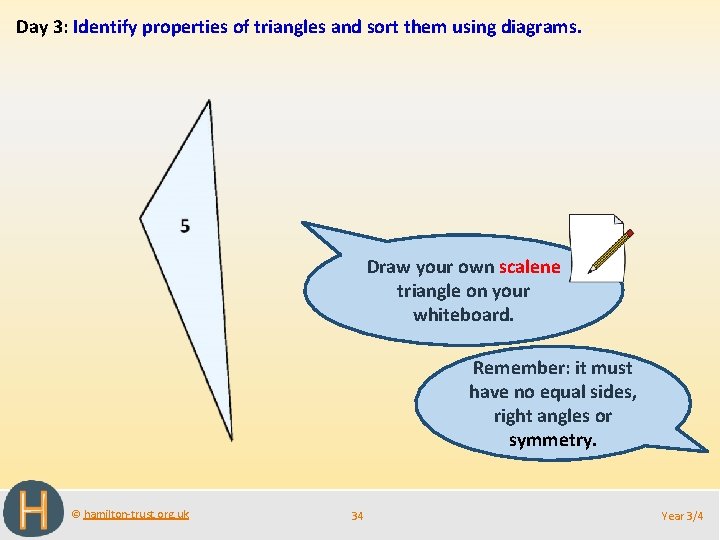 Day 3: Identify properties of triangles and sort them using diagrams.

5

Draw your own scalene triangle on your whiteboard.

Remember: it must have no equal sides, right angles or symmetry.

H

© hamilton-trust.org.uk

34

Year 3/4